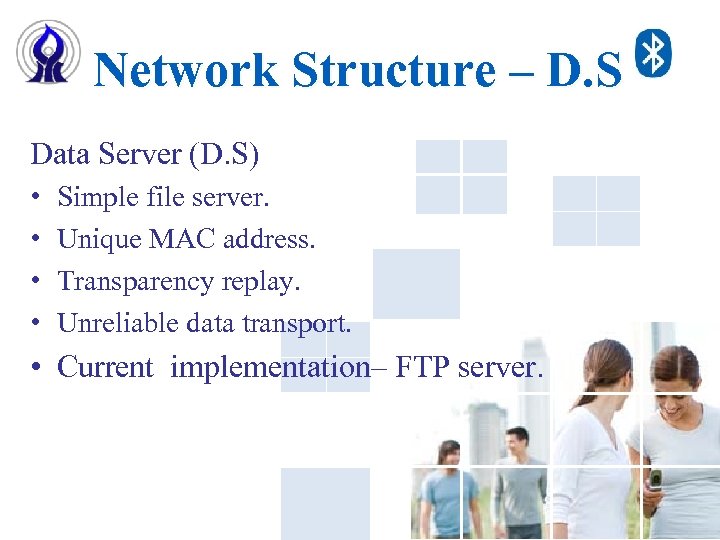 Network Structure – D.S

Data Server (D.S)

• Simple file server.
• Unique MAC address.
• Transparency replay.
• Unreliable data transport.
• Current implementation– FTP server.